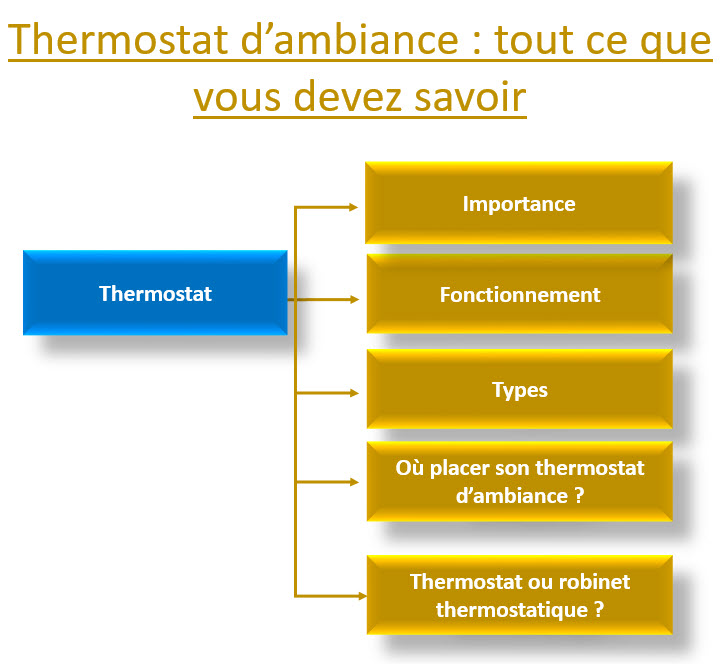 Thermostat d’ambiance : tout ce que vous devez savoir

Thermostat

Importance

Fonctionnement

Types

Où placer son thermostat d’ambiance ?

Thermostat ou robinet thermostatique ?